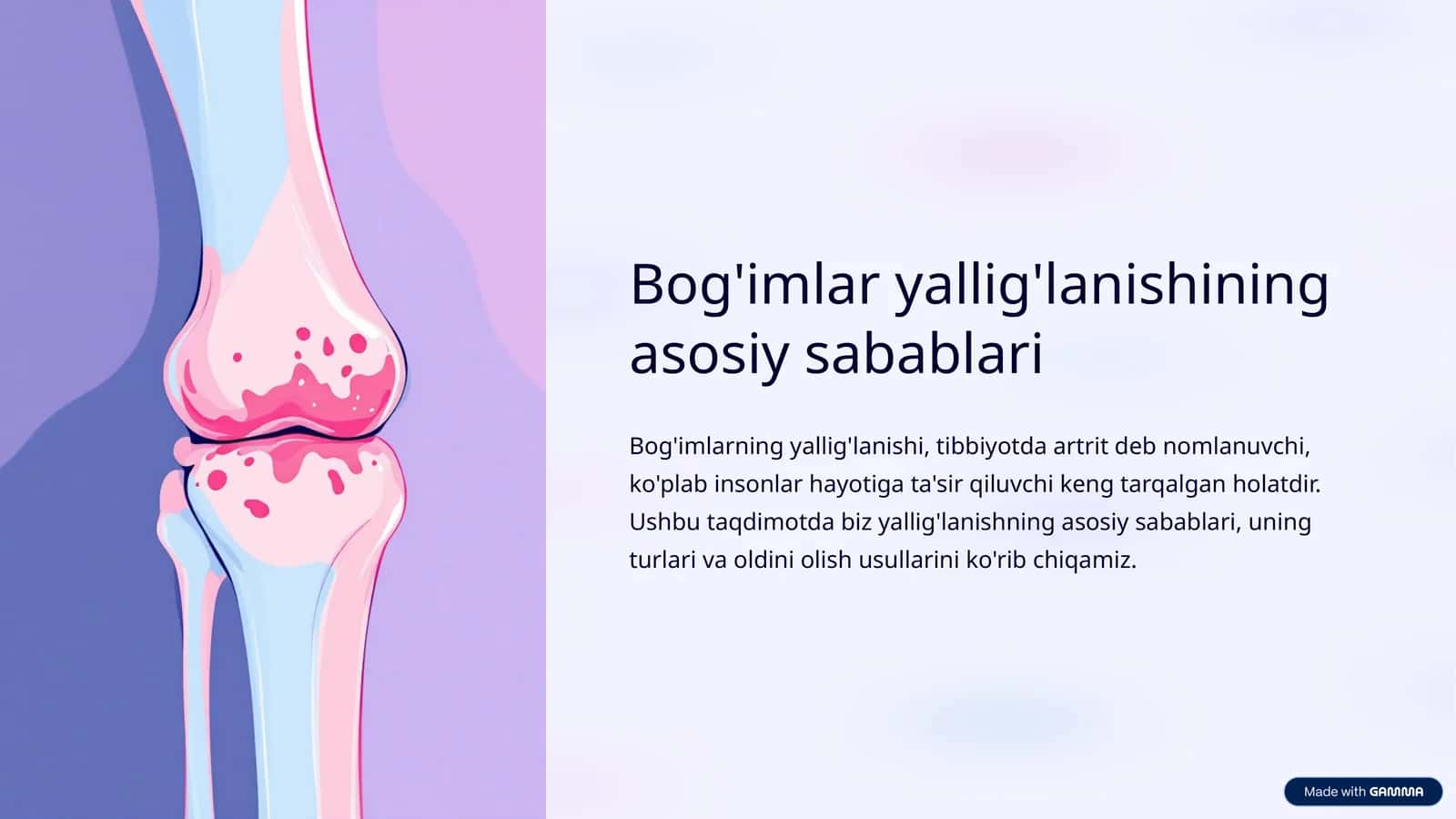 Bog'imlar yallig'lanishining asosiy sabablari

Bog'imlarning yallig'lanishi, tibbiyotda artrit deb nomlanuvchi, ko'plab insonlar hayotiga ta'sir qiluvchi keng tarqalgan holatdir. Ushbu taqdimotda biz yallig'lanishning asosiy sabablari, uning turlari va oldini olish usullarini ko'rib chiqamiz.

Made with GAMMA